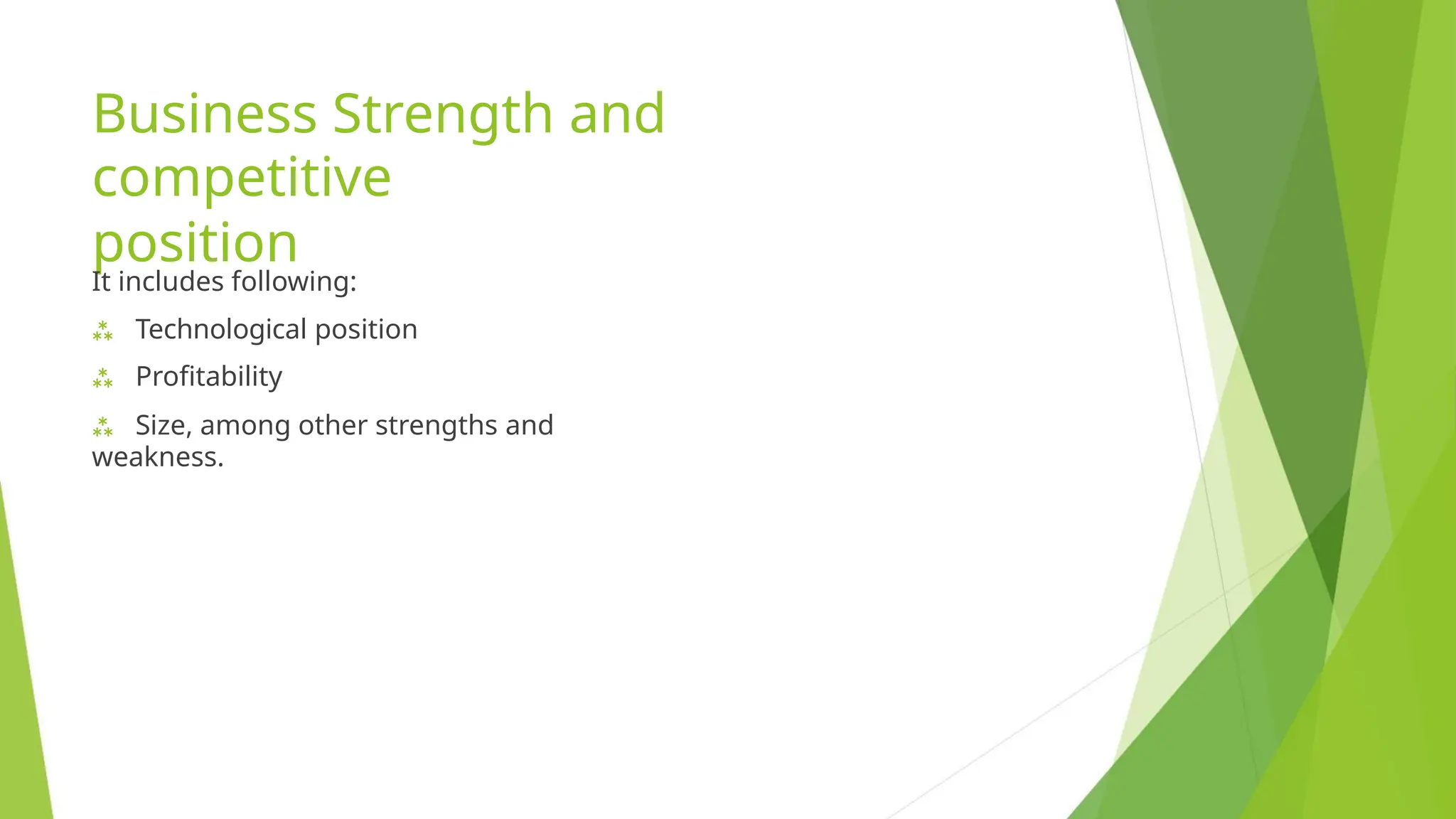 Business Strength and competitive position

It includes following:

⁂ Technological position

⁂ Profitability

⁂ Size, among other strengths and weakness.